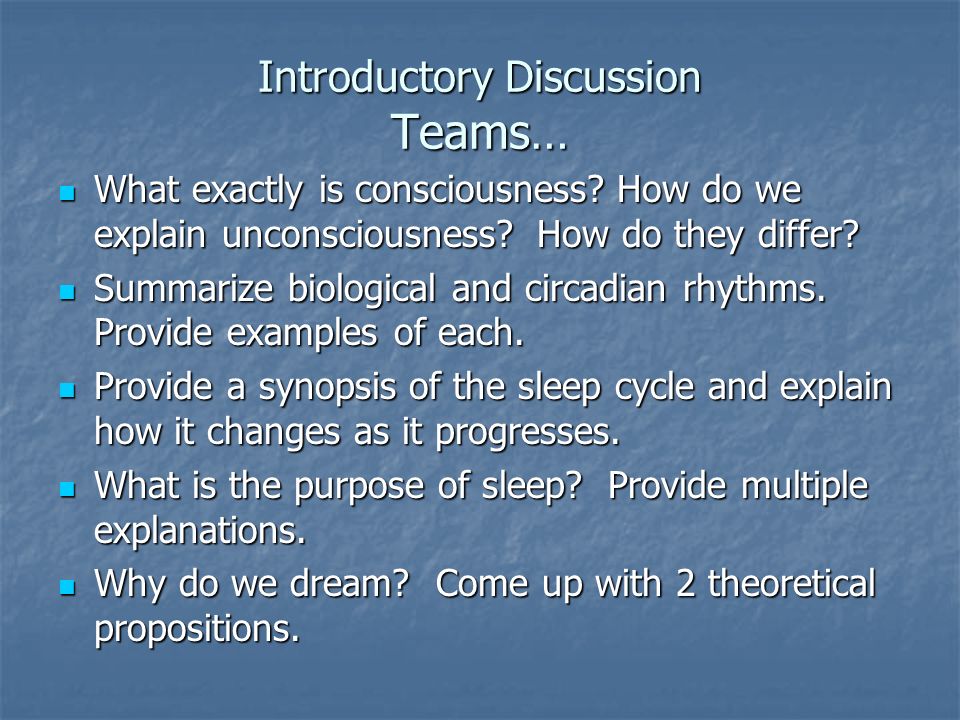 Introductory Discussion
Teams…

- What exactly is consciousness? How do we explain unconsciousness? How do they differ?
- Summarize biological and circadian rhythms. Provide examples of each.
- Provide a synopsis of the sleep cycle and explain how it changes as it progresses.
- What is the purpose of sleep? Provide multiple explanations.
- Why do we dream? Come up with 2 theoretical propositions.